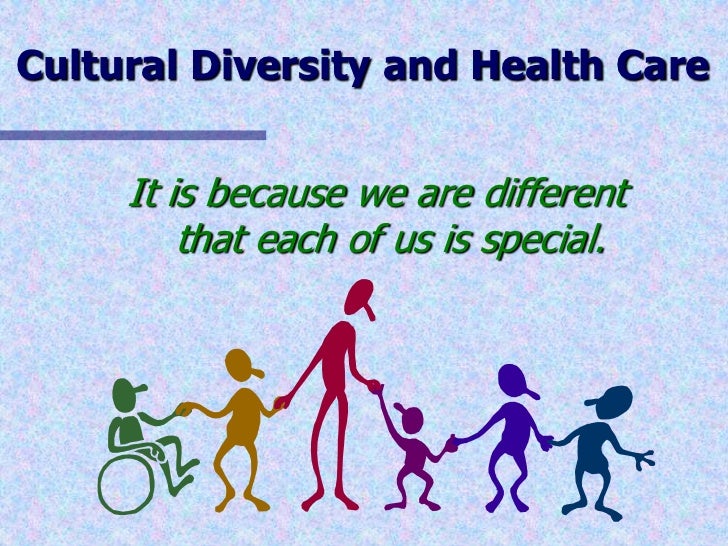 Cultural Diversity and Health Care

It is because we are different that each of us is special.